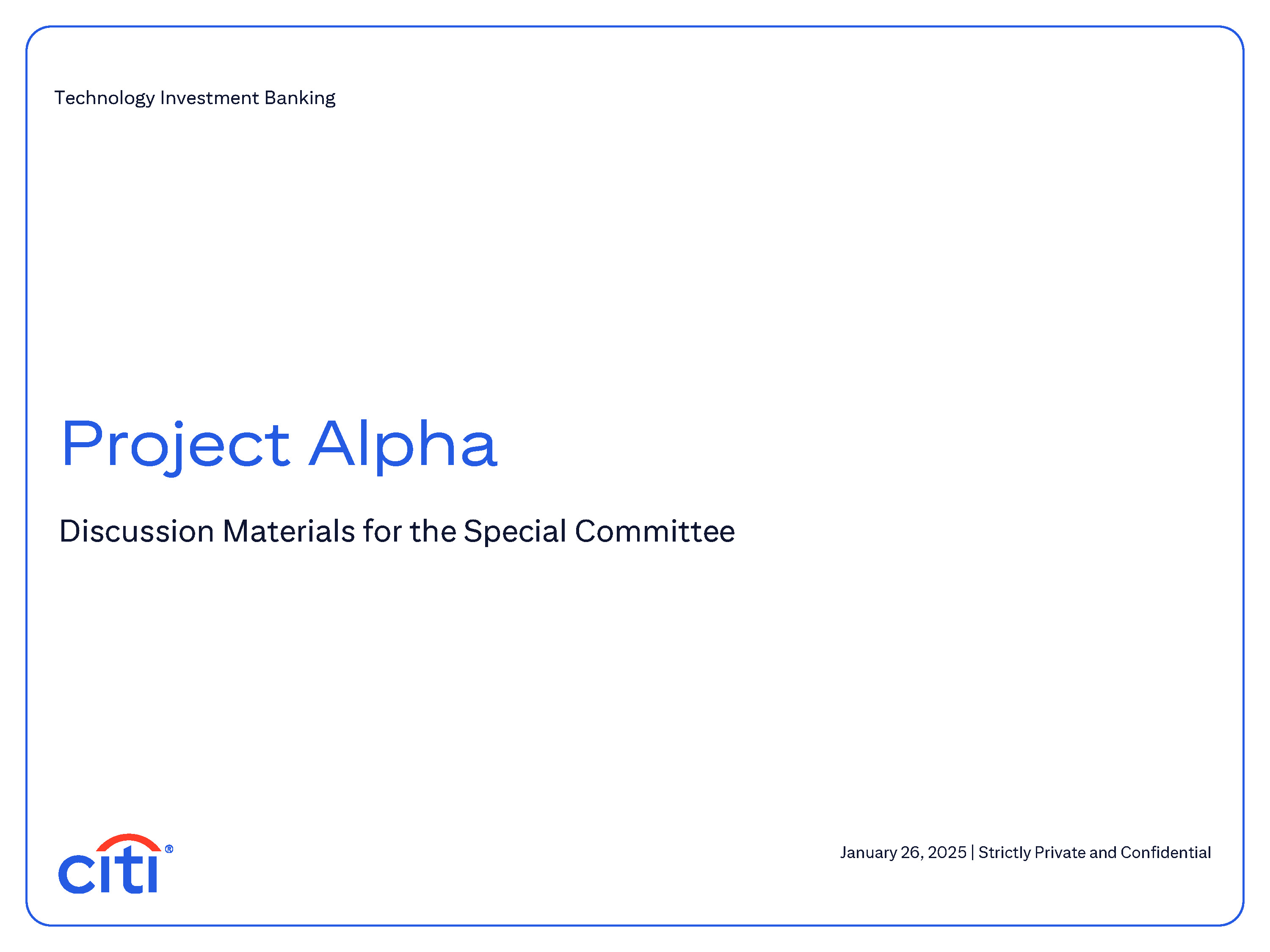 Technology Investment Banking

Project Alpha

Discussion Materials for the Special Committee

citi®

January 26, 2025 | Strictly Private and Confidential